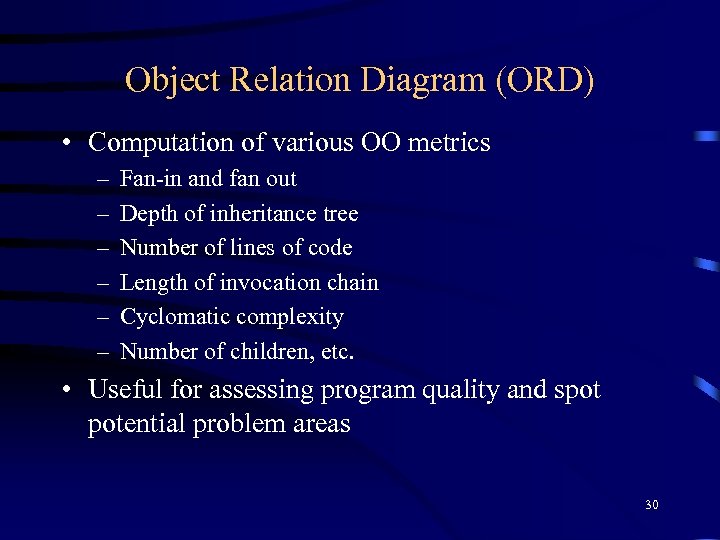 Object Relation Diagram (ORD)

• Computation of various OO metrics
– Fan-in and fan out
– Depth of inheritance tree
– Number of lines of code
– Length of invocation chain
– Cyclomatic complexity
– Number of children, etc.
• Useful for assessing program quality and spot potential problem areas

30